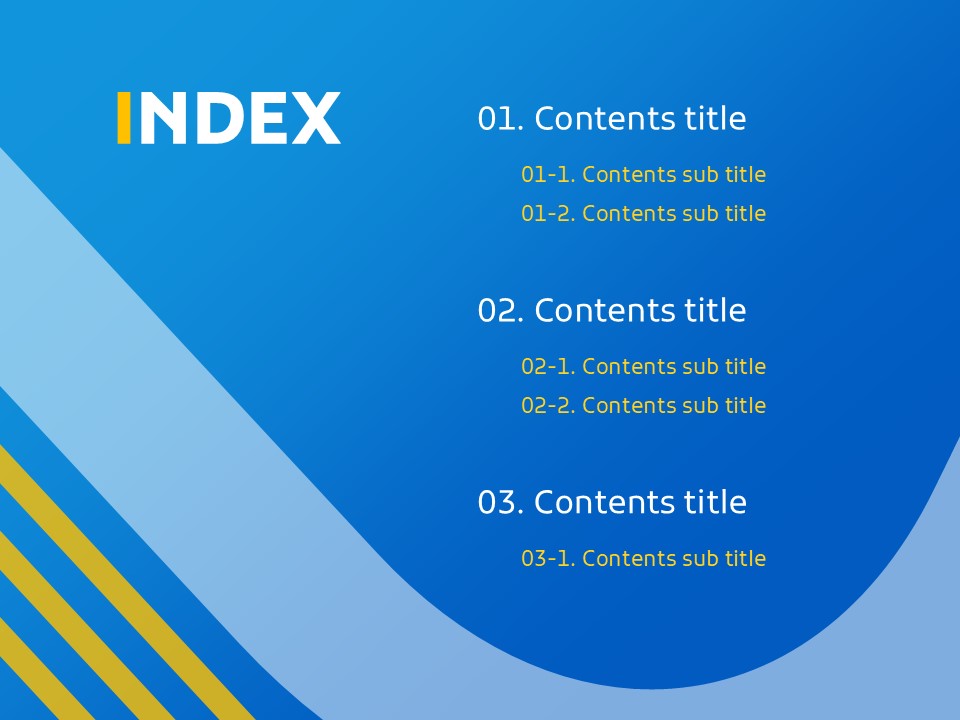 INDEX

01. Contents title

01-1. Contents sub title

01-2. Contents sub title

02. Contents title

02-1. Contents sub title

02-2. Contents sub title

03. Contents title

03-1. Contents sub title